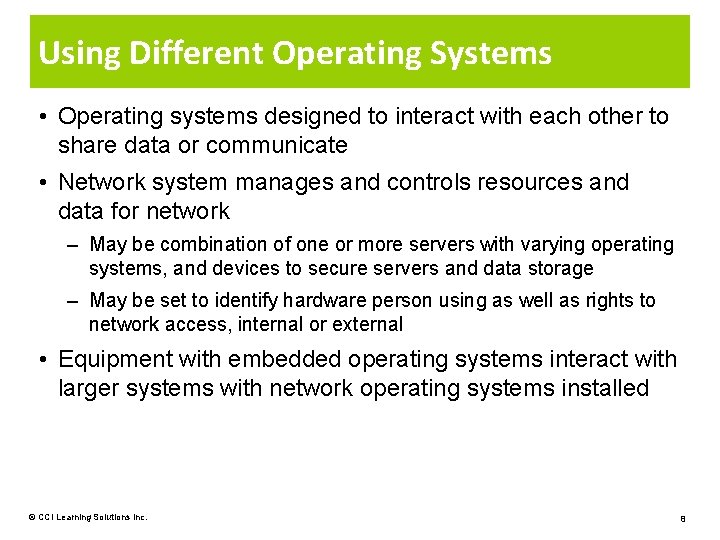 Using Different Operating Systems

• Operating systems designed to interact with each other to share data or communicate

• Network system manages and controls resources and data for network

– May be combination of one or more servers with varying operating systems, and devices to secure servers and data storage

– May be set to identify hardware person using as well as rights to network access, internal or external

• Equipment with embedded operating systems interact with larger systems with network operating systems installed

© CCI Learning Solutions Inc.

8